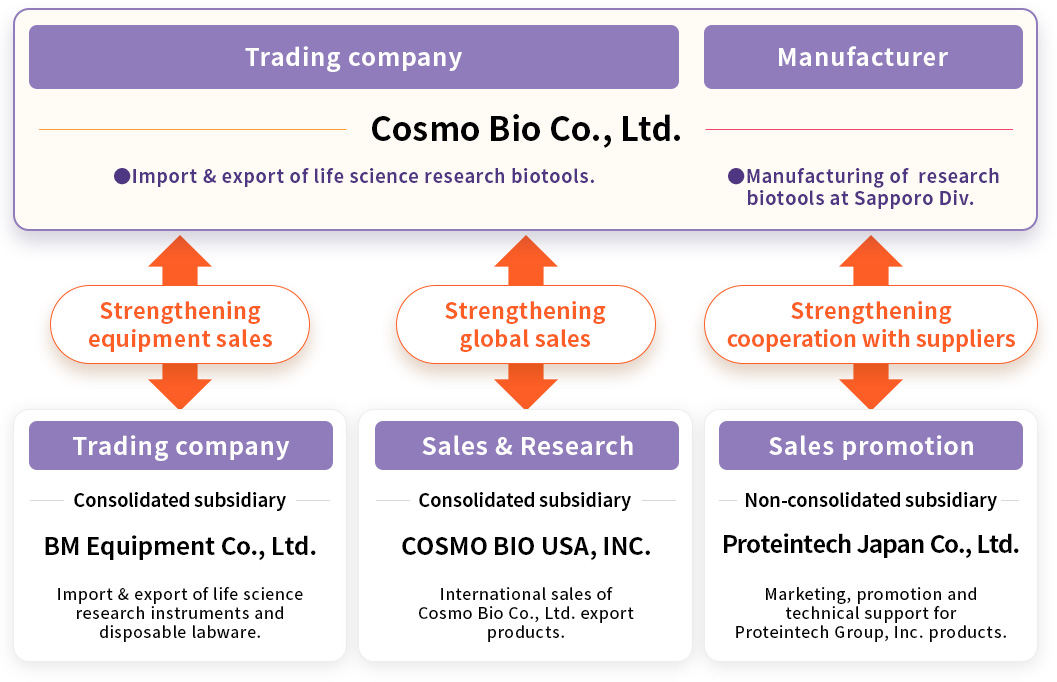 Trading company

Manufacturer

Cosmo Bio Co., Ltd.

●Import & export of life science research biotools.

●Manufacturing of research biotools at Sapporo Div.

Strengthening equipment sales

Strengthening global sales

Strengthening cooperation with suppliers

Trading company

Consolidated subsidiary

BM Equipment Co., Ltd.

Import & export of life science research instruments and disposable labware.

Sales & Research

Consolidated subsidiary

COSMO BIO USA, INC.

International sales of Cosmo Bio Co., Ltd. export products.

Sales promotion

Non-consolidated subsidiary

Proteintech Japan Co., Ltd.

Marketing, promotion and technical support for Proteintech Group, Inc. products.